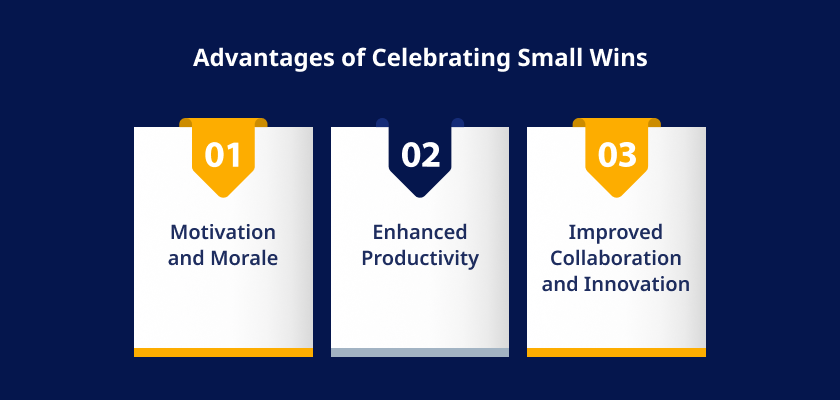 Advantages of Celebrating Small Wins

01

Motivation and Morale

02

Enhanced Productivity

03

Improved Collaboration and Innovation